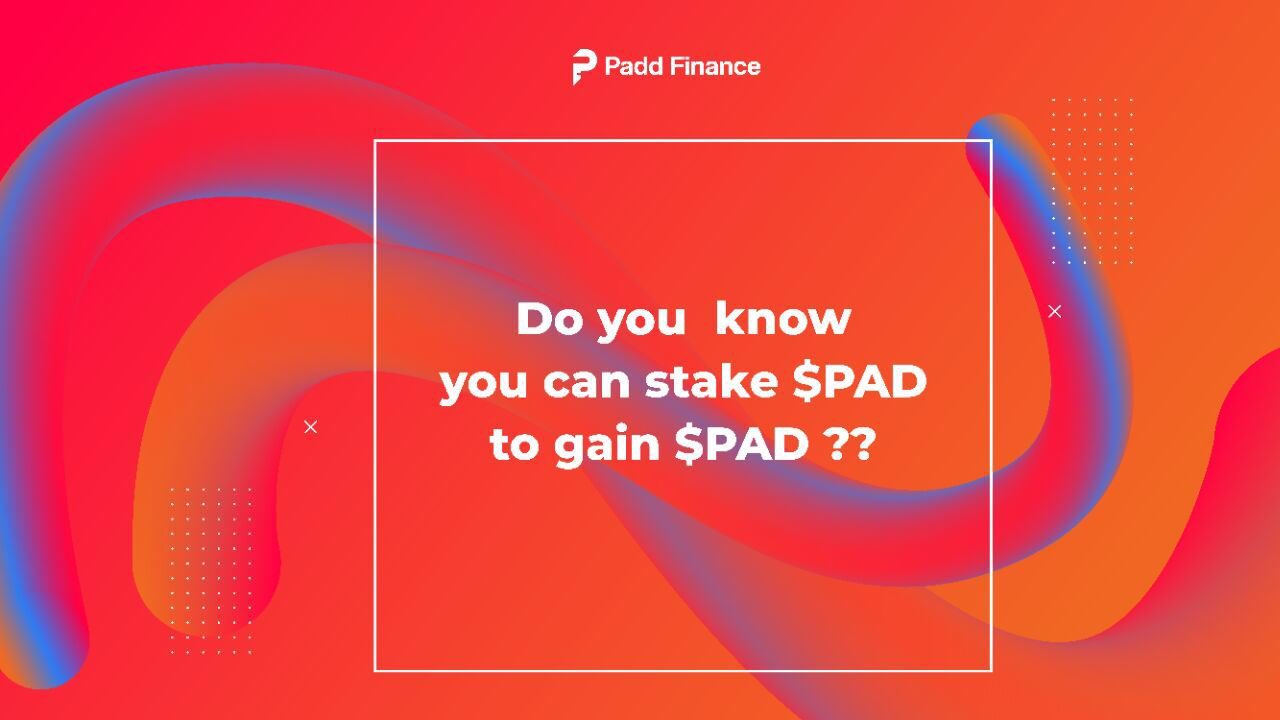 Padd Finance

Do you know you can stake \$PAD to gain \$PAD ??